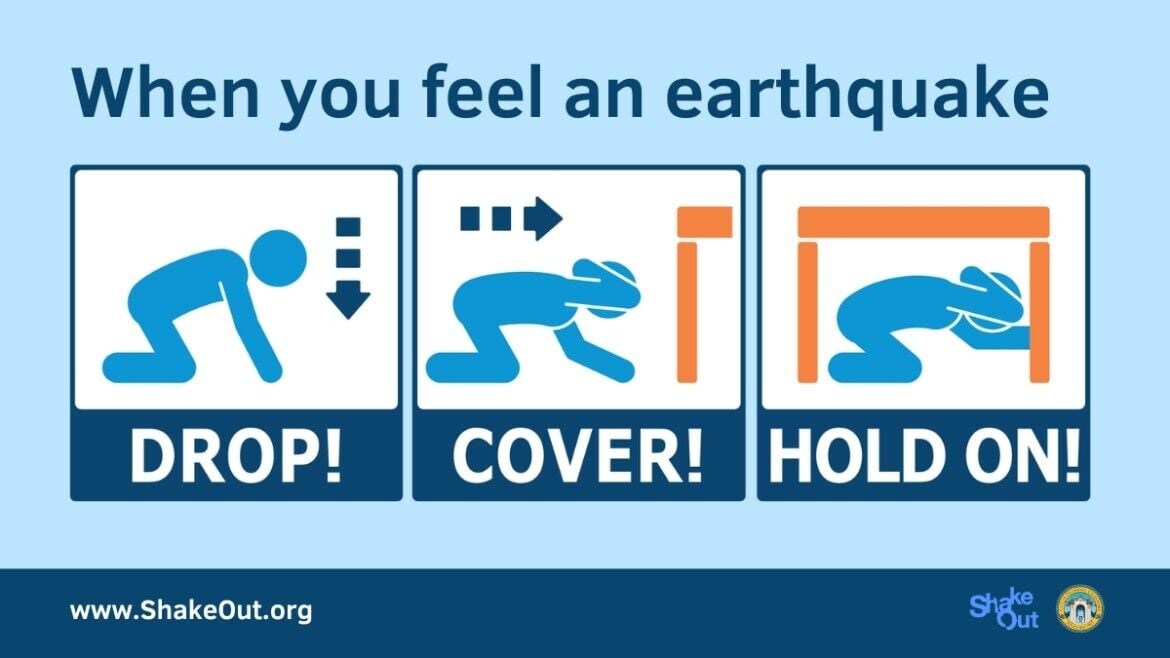 When you feel an earthquake

DROP!

COVER!

HOLD ON!

www.ShakeOut.org

Shake Out